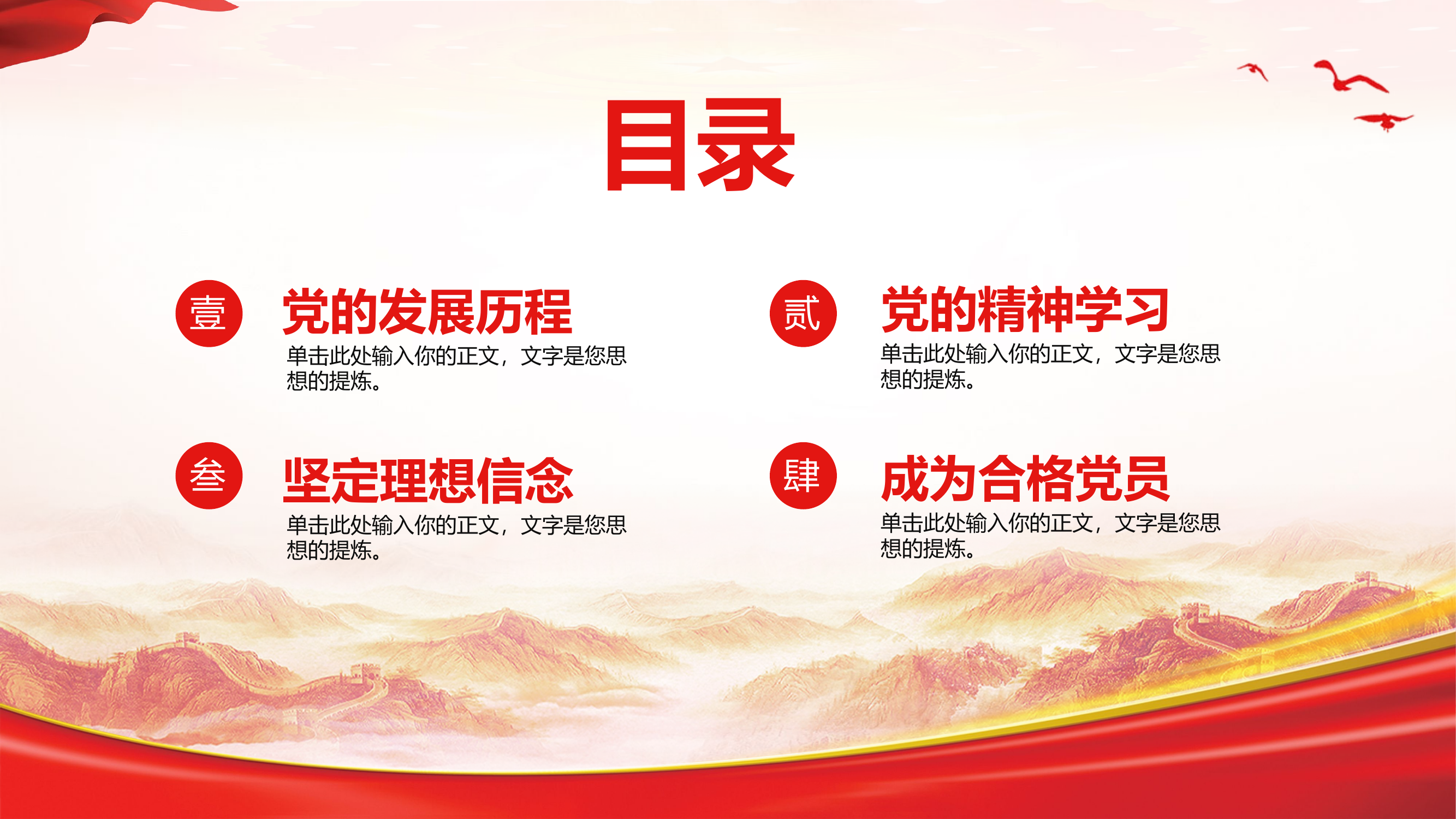 目录

壹

党的发展历程

单击此处输入你的正文，文字是您思想的提炼。

贰

党的精神学习

单击此处输入你的正文，文字是您思想的提炼。

叁

坚定理想信念

单击此处输入你的正文，文字是您思想的提炼。

肆

成为合格党员

单击此处输入你的正文，文字是您思想的提炼。